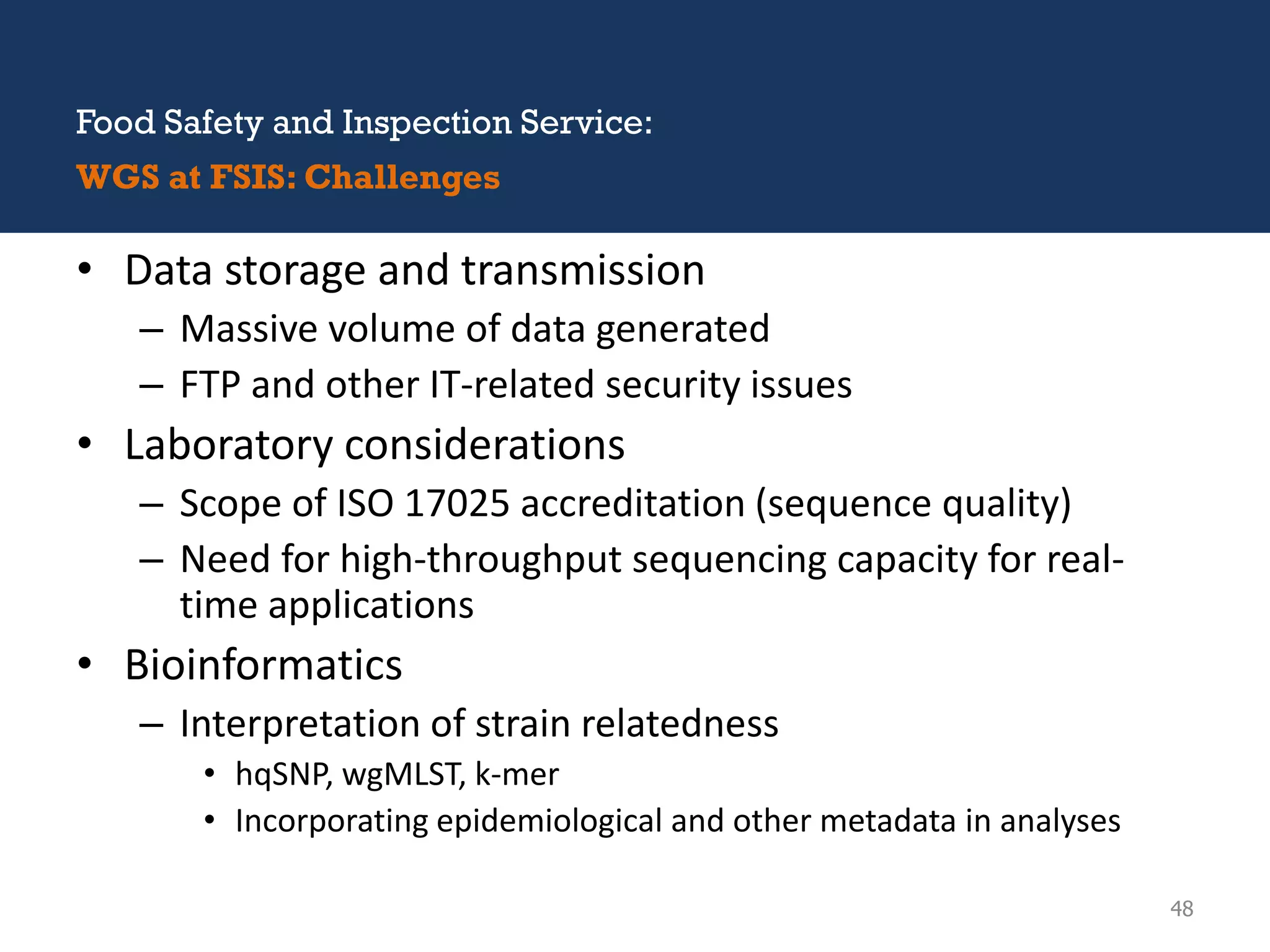 Food Safety and Inspection Service:

WGS at FSIS: Challenges

• Data storage and transmission
  – Massive volume of data generated
  – FTP and other IT-related security issues
• Laboratory considerations
  – Scope of ISO 17025 accreditation (sequence quality)
  – Need for high-throughput sequencing capacity for real-time applications
• Bioinformatics
  – Interpretation of strain relatedness
    • hqSNP, wgMLST, k-mer
    • Incorporating epidemiological and other metadata in analyses

48